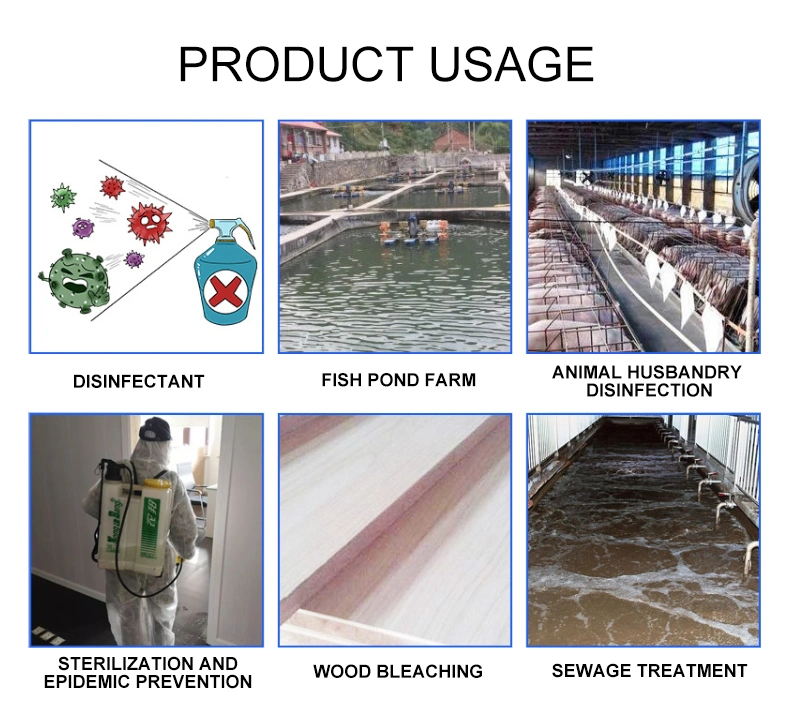 PRODUCT USAGE

DISINFECTANT

FISH POND FARM

ANIMAL HUSBANDRY DISINFECTION

STERILIZATION AND EPIDEMIC PREVENTION

WOOD BLEACHING

SEWAGE TREATMENT